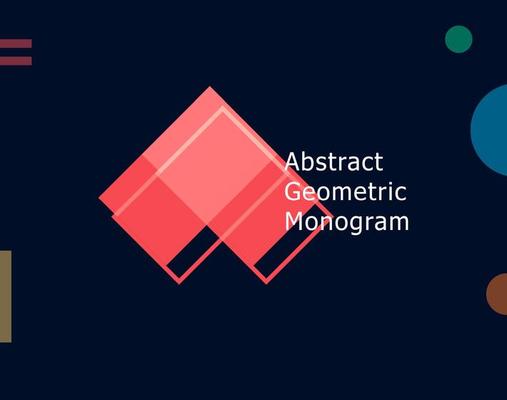 Abstract
Geometric
Monogram